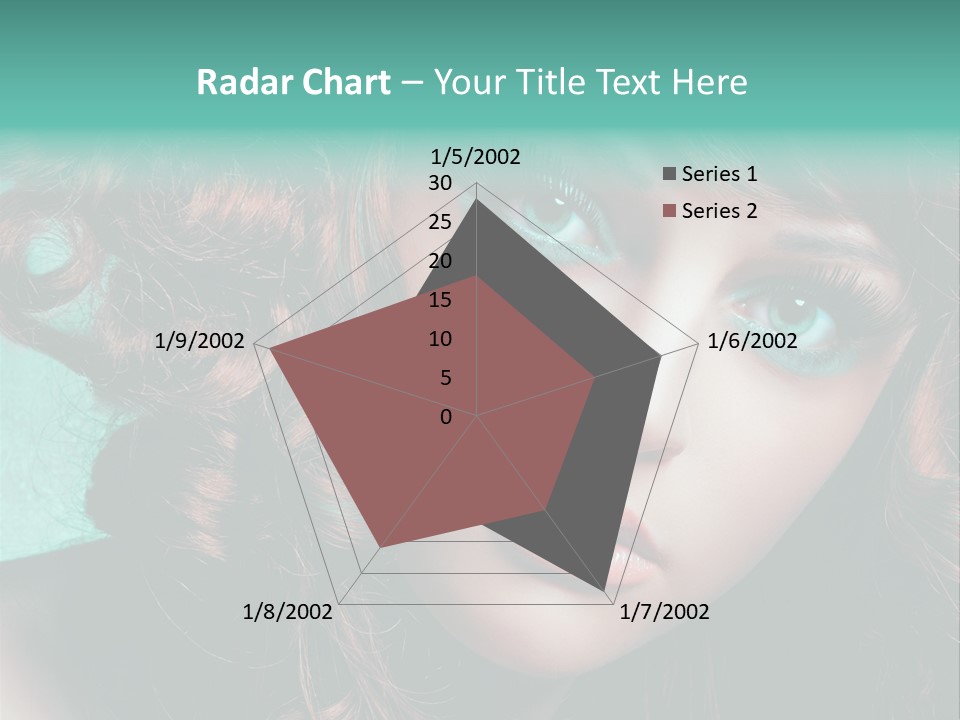 Radar Chart – Your Title Text Here

1/5/2002

30
25
20
15
10
5
0

1/6/2002

1/7/2002

1/8/2002

1/9/2002

Series 1
Series 2